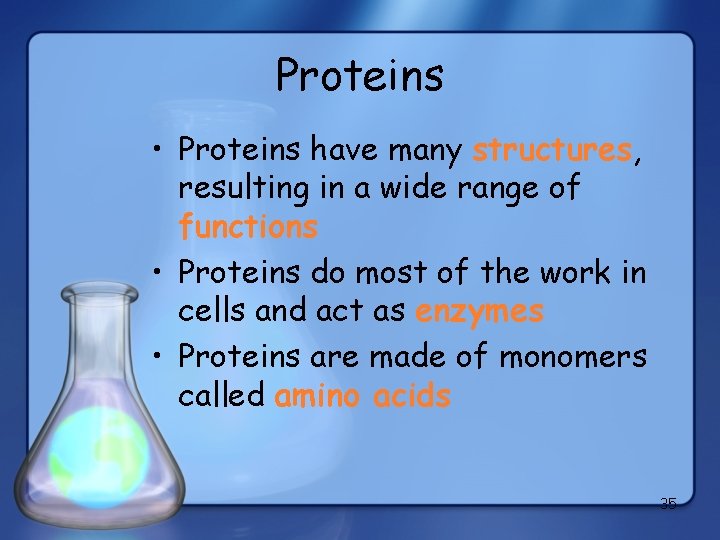 Proteins

• Proteins have many structures, resulting in a wide range of functions

• Proteins do most of the work in cells and act as enzymes

• Proteins are made of monomers called amino acids

35